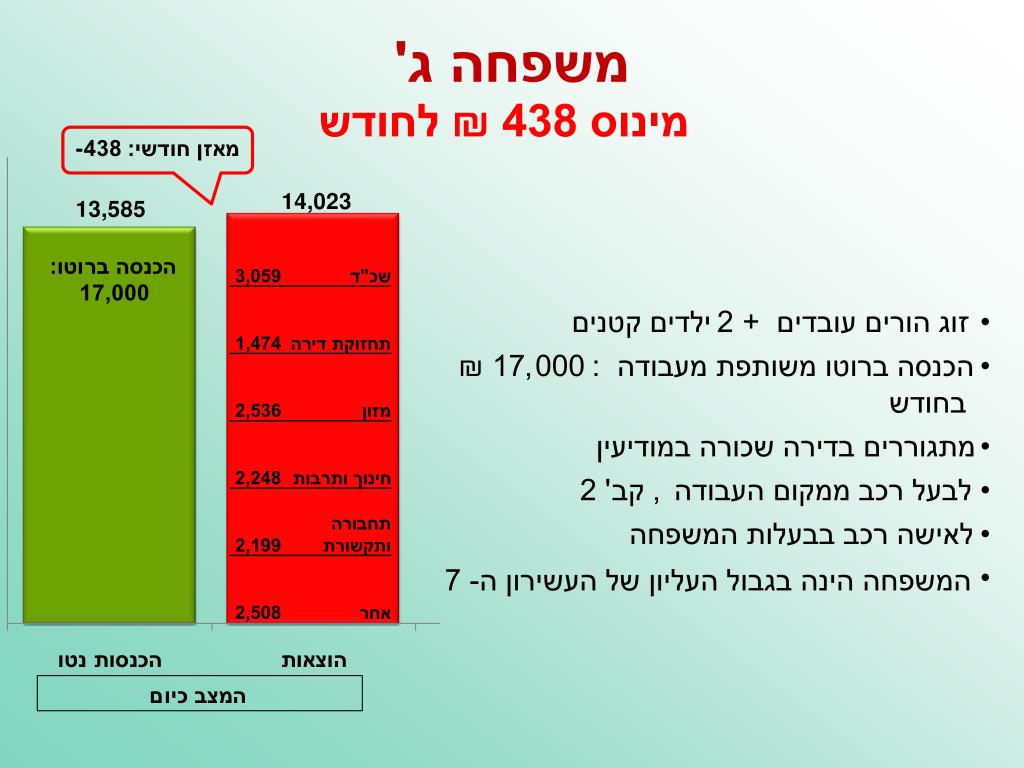 משפחה ג'
מינוס 438 ₪ לחודש

מאזן חודשי: 438-

13,585

הכנסה ברוטו:
17,000

14,023

שכ"ד 3,059

תחזוקת דירה 1,474

מזון 2,536

חינוך ותרבות 2,248

תחבורה ותקשורת 2,199

אחר 2,508

הכנסות נטו

הוצאות

המצב כיום

• זוג הורים עובדים + 2 ילדים קטנים
• הכנסה ברוטו משותפת מעבודה : 17,000 ₪ בחודש
• מתגוררים בדירה שכורה במודיעין
• לבעל רכב ממקום העבודה , קב' 2
• לאישה רכב בבעלות המשפחה
• המשפחה הינה בגבול העליון של העשירון ה- 7